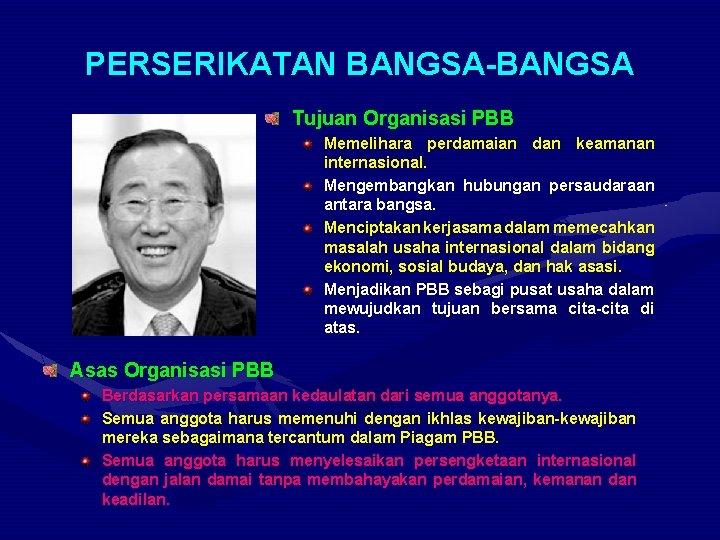 PERSERIKATAN BANGSA-BANGSA

Tujuan Organisasi PBB

Memelihara perdamaian dan keamanan internasional.

Mengembangkan hubungan persaudaraan antara bangsa.

Menciptakan kerjasama dalam memecahkan masalah usaha internasional dalam bidang ekonomi, sosial budaya, dan hak asasi.

Menjadikan PBB sebagi pusat usaha dalam mewujudkan tujuan bersama cita-cita di atas.

Asas Organisasi PBB

Berdasarkan persamaan kedaulatan dari semua anggotanya.

Semua anggota harus memenuhi dengan ikhlas kewajiban-kewajiban mereka sebagaimana tercantum dalam Piagam PBB.

Semua anggota harus menyelesaikan persengketaan internasional dengan jalan damai tanpa membahayakan perdamaian, kemanan dan keadilan.